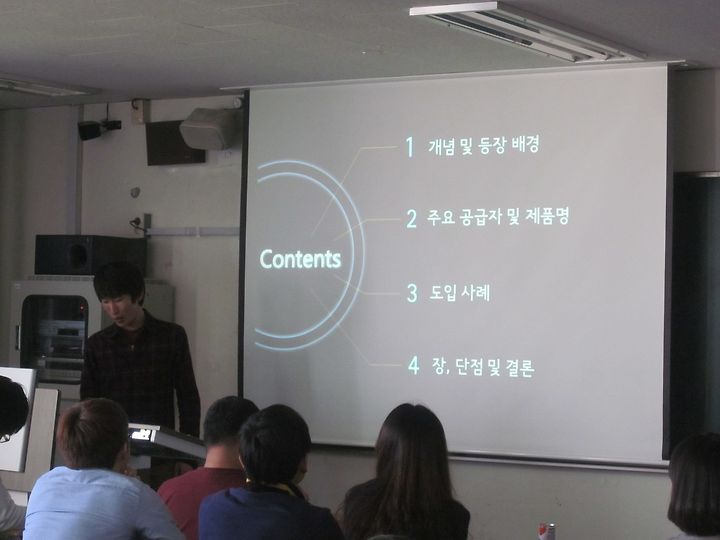 Contents

1 개념 및 등장 배경

2 주요 공급자 및 제품명

3 도입 사례

4 장, 단점 및 결론